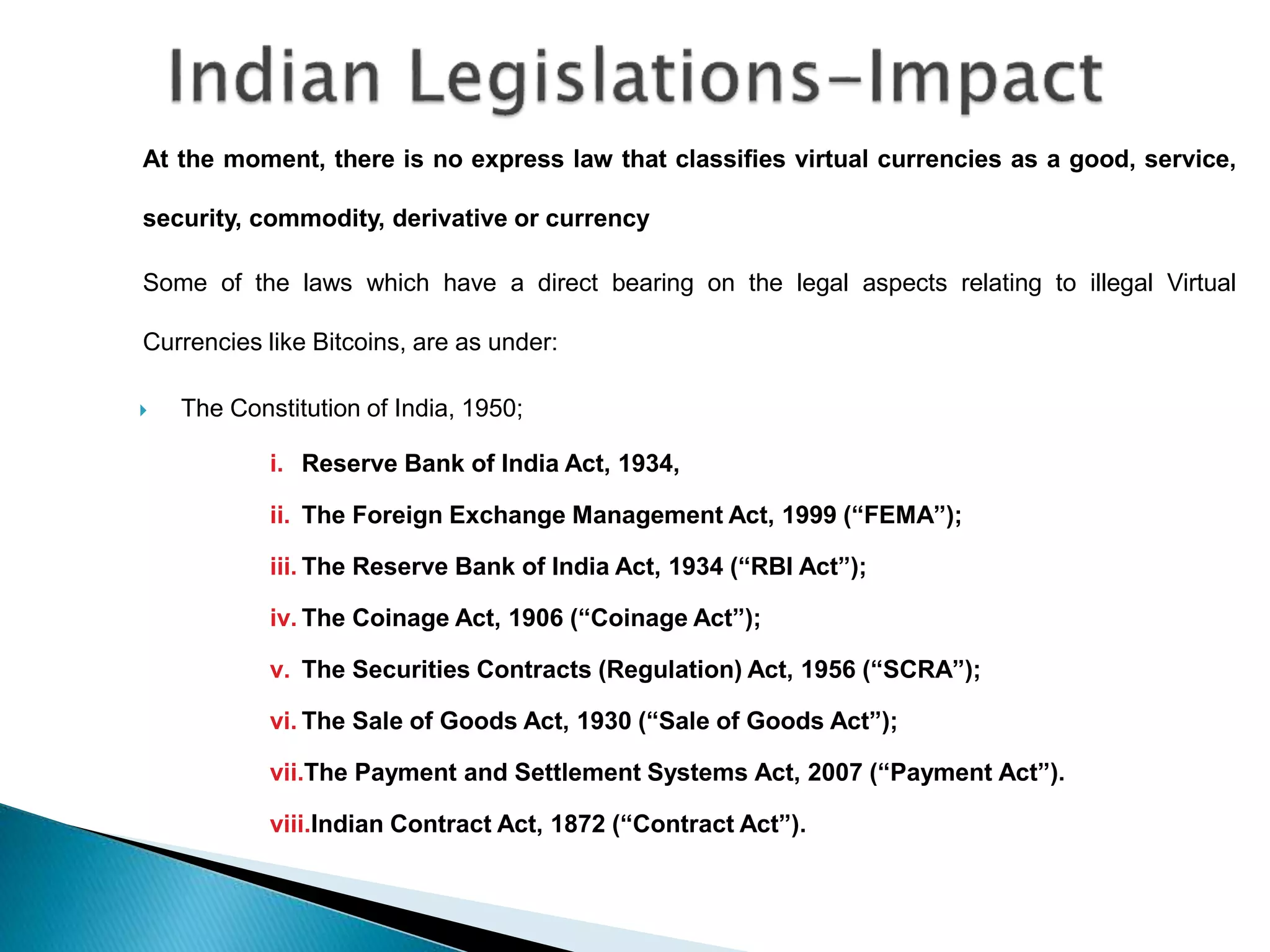 Indian Legislations–Impact

At the moment, there is no express law that classifies virtual currencies as a good, service, security, commodity, derivative or currency

Some of the laws which have a direct bearing on the legal aspects relating to illegal Virtual Currencies like Bitcoins, are as under:

The Constitution of India, 1950;

i. Reserve Bank of India Act, 1934,

ii. The Foreign Exchange Management Act, 1999 (“FEMA”);

iii. The Reserve Bank of India Act, 1934 (“RBI Act”);

iv. The Coinage Act, 1906 (“Coinage Act”);

v. The Securities Contracts (Regulation) Act, 1956 (“SCRA”);

vi. The Sale of Goods Act, 1930 (“Sale of Goods Act”);

vii. The Payment and Settlement Systems Act, 2007 (“Payment Act”).

viii. Indian Contract Act, 1872 (“Contract Act”).